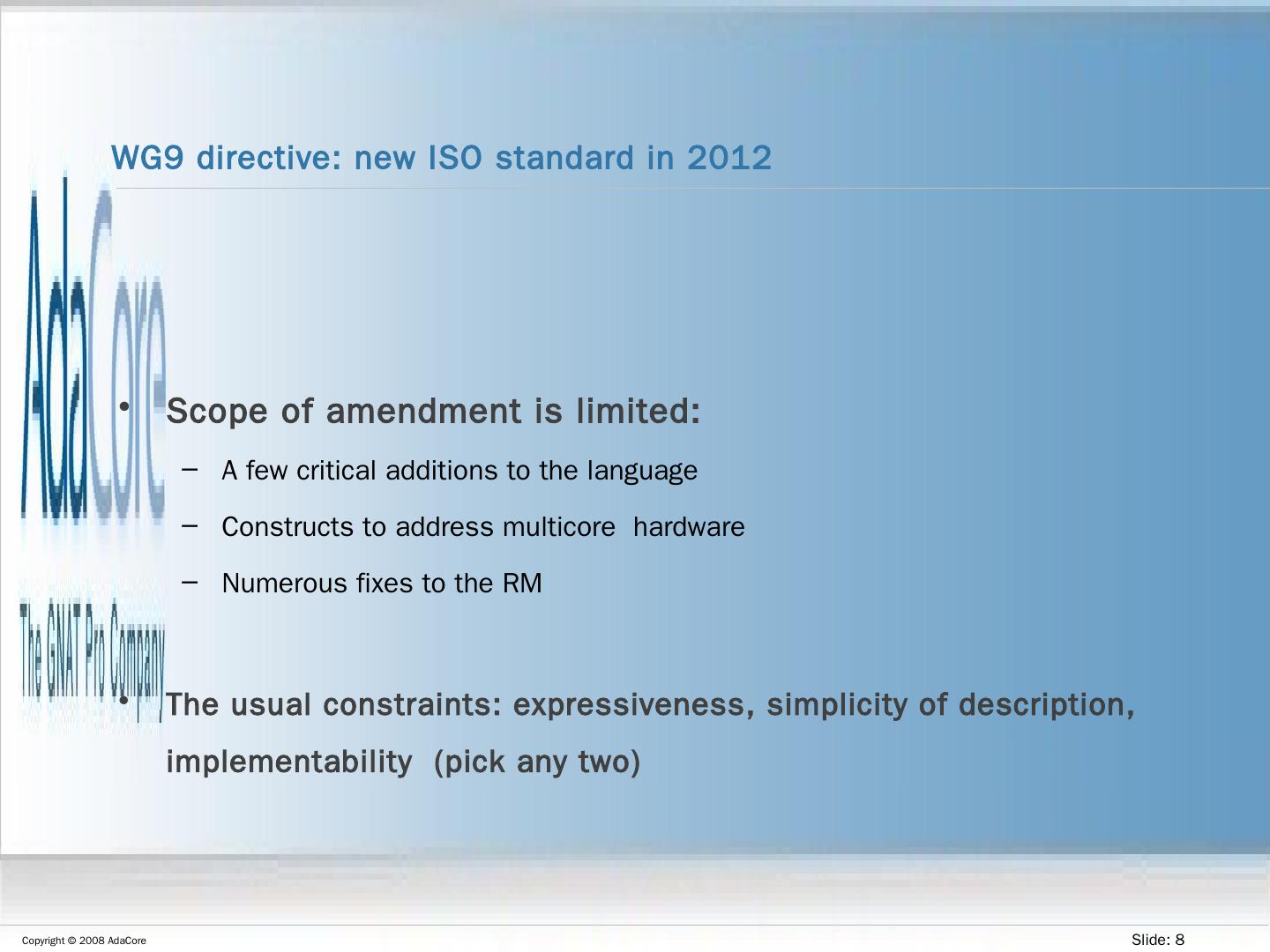 WG9 directive: new ISO standard in 2012

AdaCore

The GNAT Pro Company

• Scope of amendment is limited:

– A few critical additions to the language

– Constructs to address multicore hardware

– Numerous fixes to the RM

• The usual constraints: expressiveness, simplicity of description, implementability (pick any two)

Copyright © 2008 AdaCore

Slide: 8